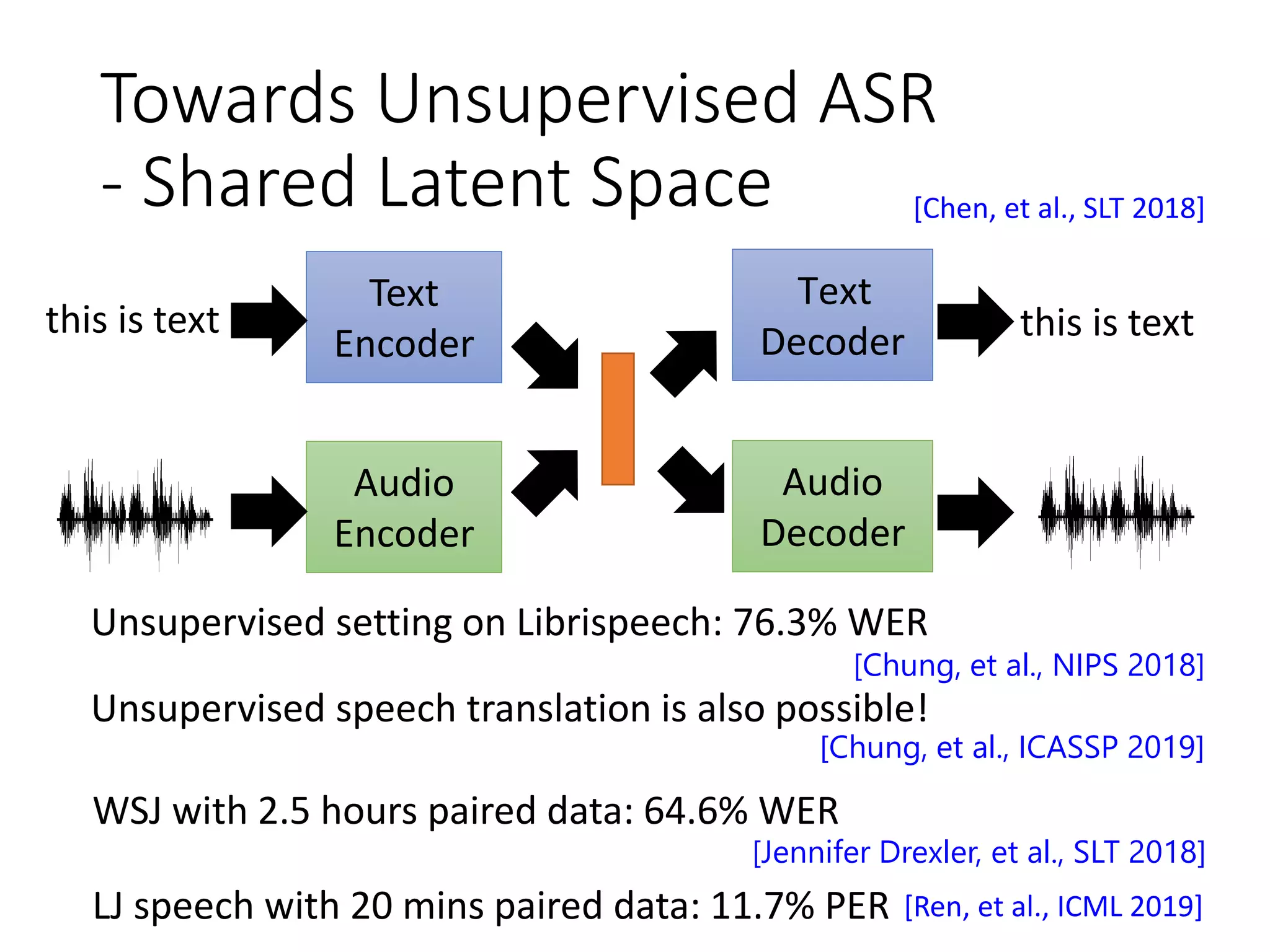 Towards Unsupervised ASR
- Shared Latent Space

[Chen, et al., SLT 2018]

this is text

Text Encoder

Text Decoder

this is text

Audio Encoder

Audio Decoder

Unsupervised setting on Librispeech: 76.3% WER

[Chung, et al., NIPS 2018]

Unsupervised speech translation is also possible!

[Chung, et al., ICASSP 2019]

WSJ with 2.5 hours paired data: 64.6% WER

[Jennifer Drexler, et al., SLT 2018]

LJ speech with 20 mins paired data: 11.7% PER [Ren, et al., ICML 2019]